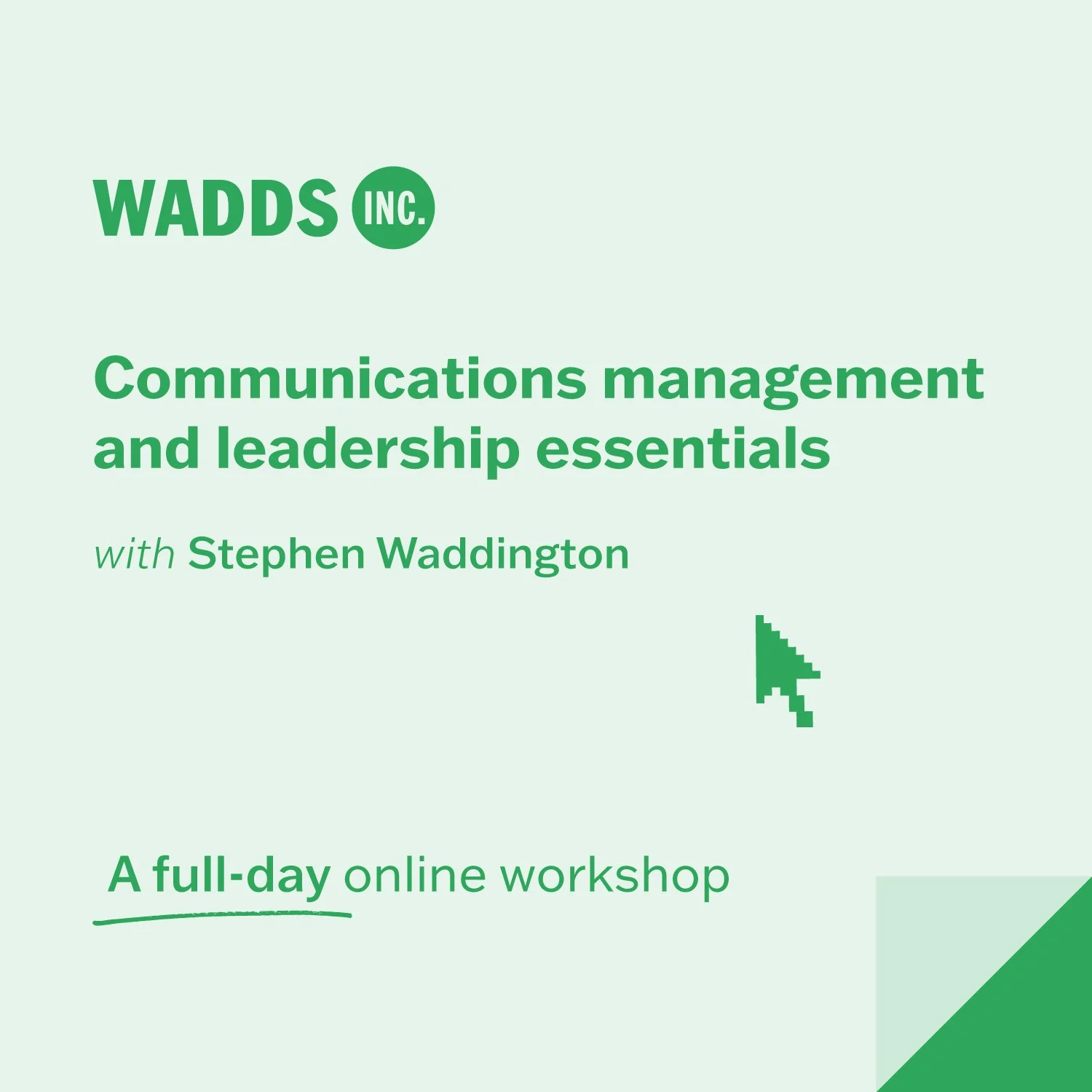 WADDS INC.

Communications management and leadership essentials

with Stephen Waddington

A full-day online workshop